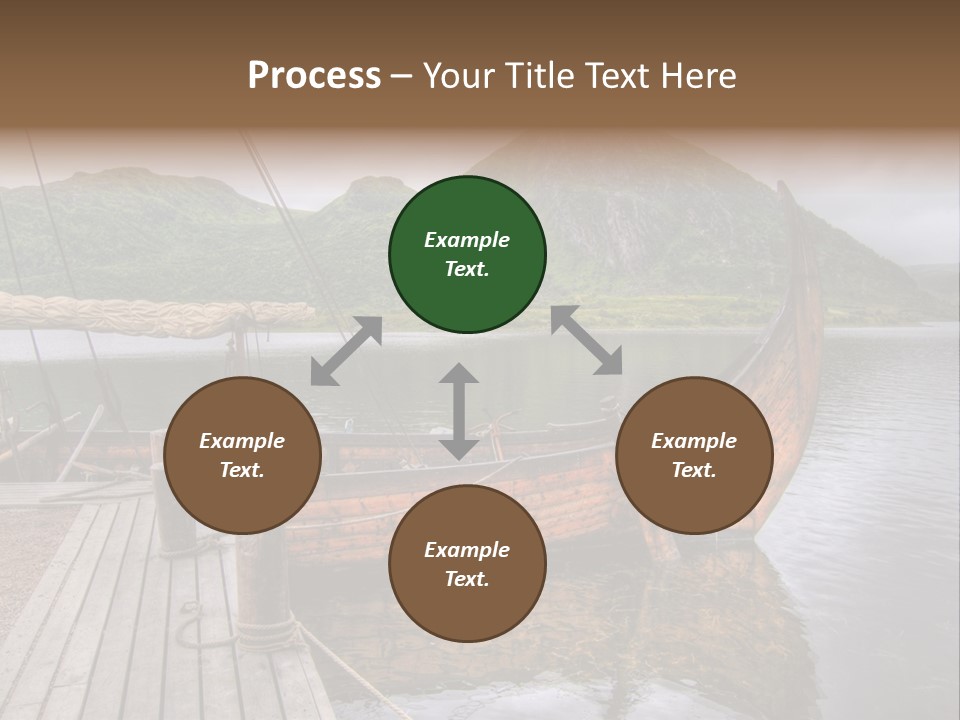 Process – Your Title Text Here

Example Text.

Example Text.

Example Text.

Example Text.